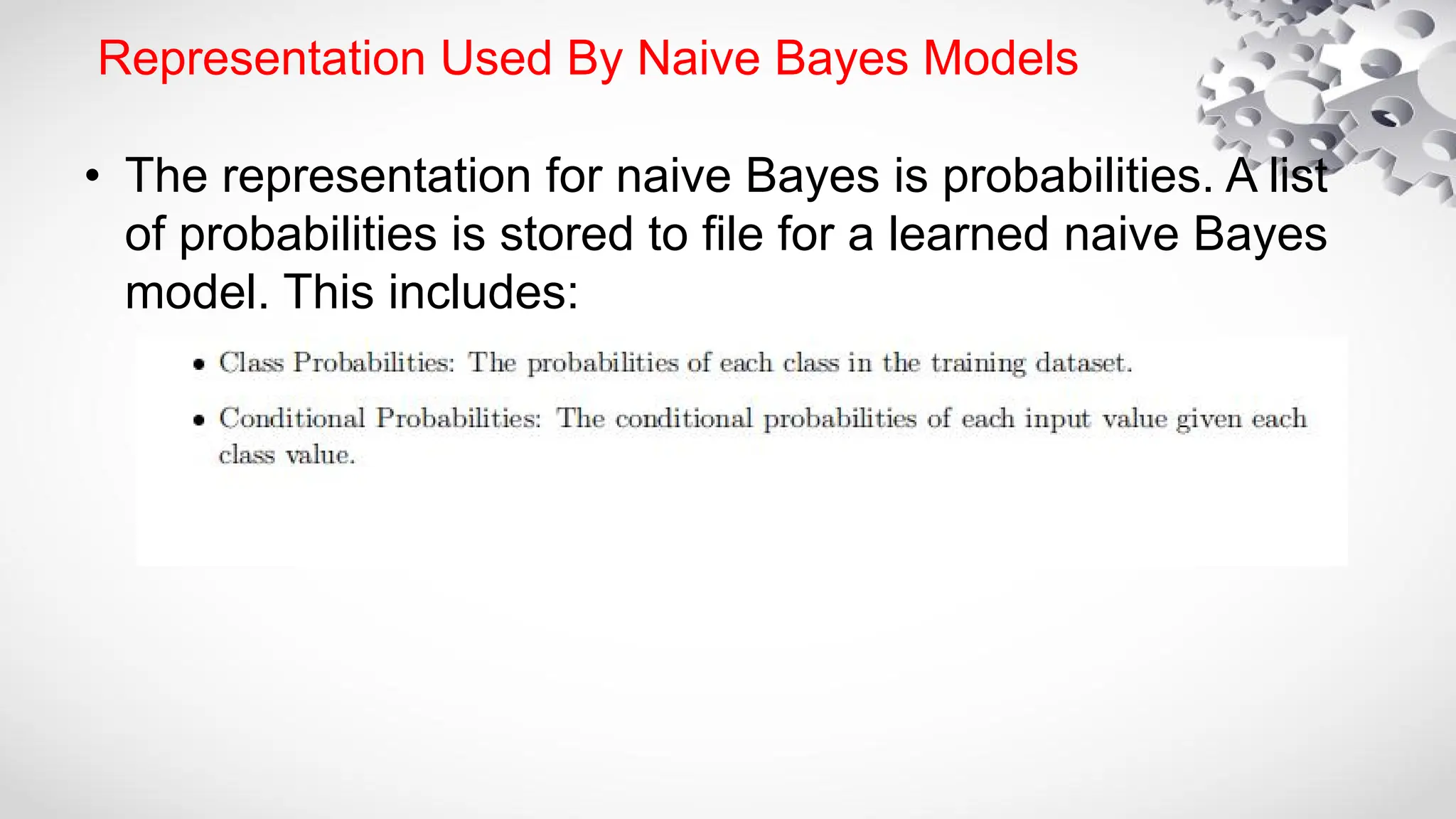 Representation Used By Naive Bayes Models

• The representation for naive Bayes is probabilities. A list of probabilities is stored to file for a learned naive Bayes model. This includes:

• Class Probabilities: The probabilities of each class in the training dataset.

• Conditional Probabilities: The conditional probabilities of each input value given each class value.